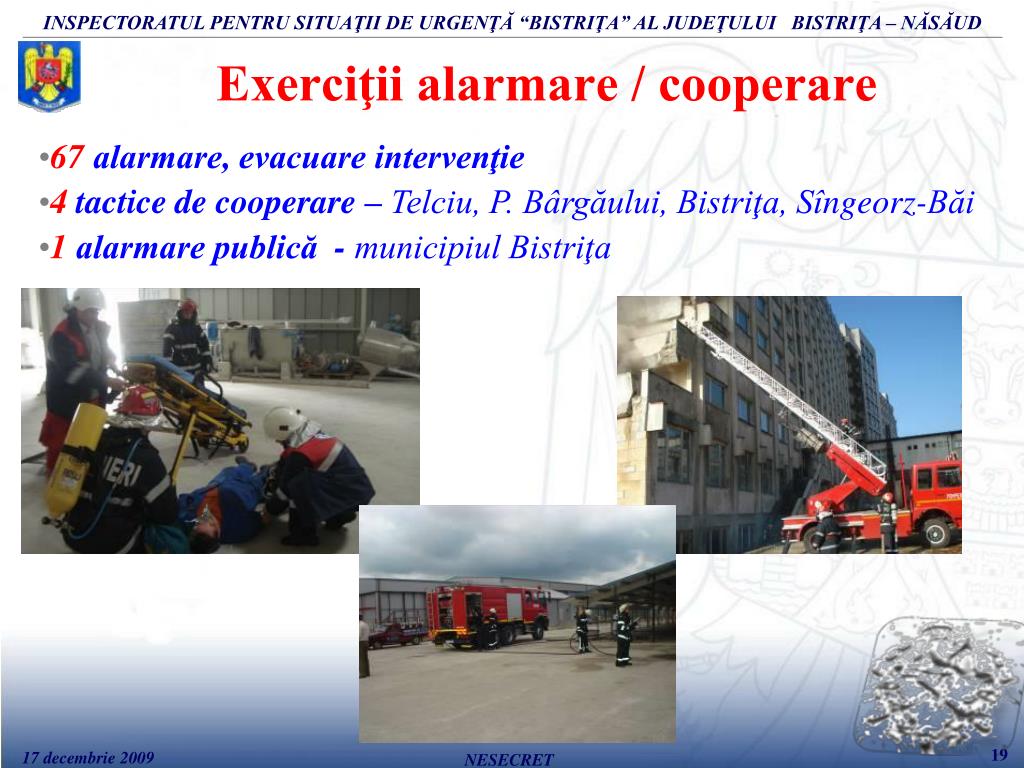 INSPECTORATUL PENTRU SITUAŢII DE URGENŢĂ “BISTRIŢA” AL JUDEŢULUI BISTRIŢA – NĂSĂUD

Exerciţii alarmare / cooperare

•67 alarmare, evacuare intervenţie
•4 tactice de cooperare – Telciu, P. Bârgăului, Bistriţa, Sîngeorz-Băi
•1 alarmare publică - municipiul Bistriţa

IERI

17 decembrie 2009

NESECRET

19